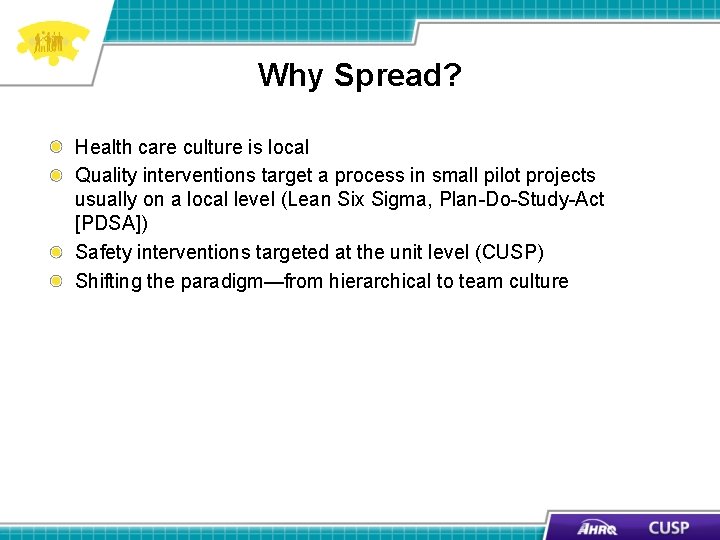 Why Spread?

Health care culture is local

Quality interventions target a process in small pilot projects usually on a local level (Lean Six Sigma, Plan-Do-Study-Act [PDSA])

Safety interventions targeted at the unit level (CUSP)

Shifting the paradigm—from hierarchical to team culture

AHRQ CUSP